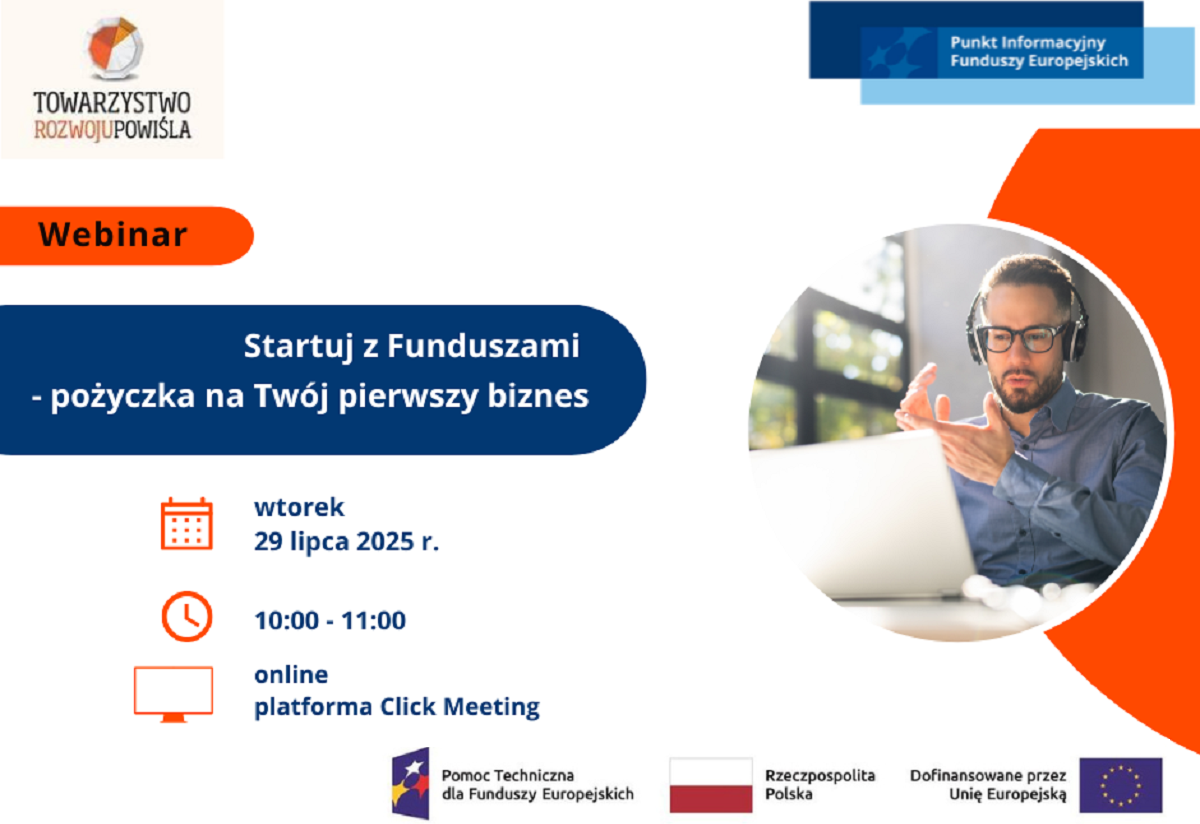 TOWARZYSTWO ROZWOJU POWIŚLA

Punkt Informacyjny Funduszy Europejskich

Webinar

Startuj z Funduszami - pożyczka na Twój pierwszy biznes

wtorek
29 lipca 2025 r.

10:00 - 11:00

online
platforma Click Meeting

Pomoc Techniczna dla Funduszy Europejskich

Rzeczpospolita Polska

Dofinansowane przez Unię Europejską